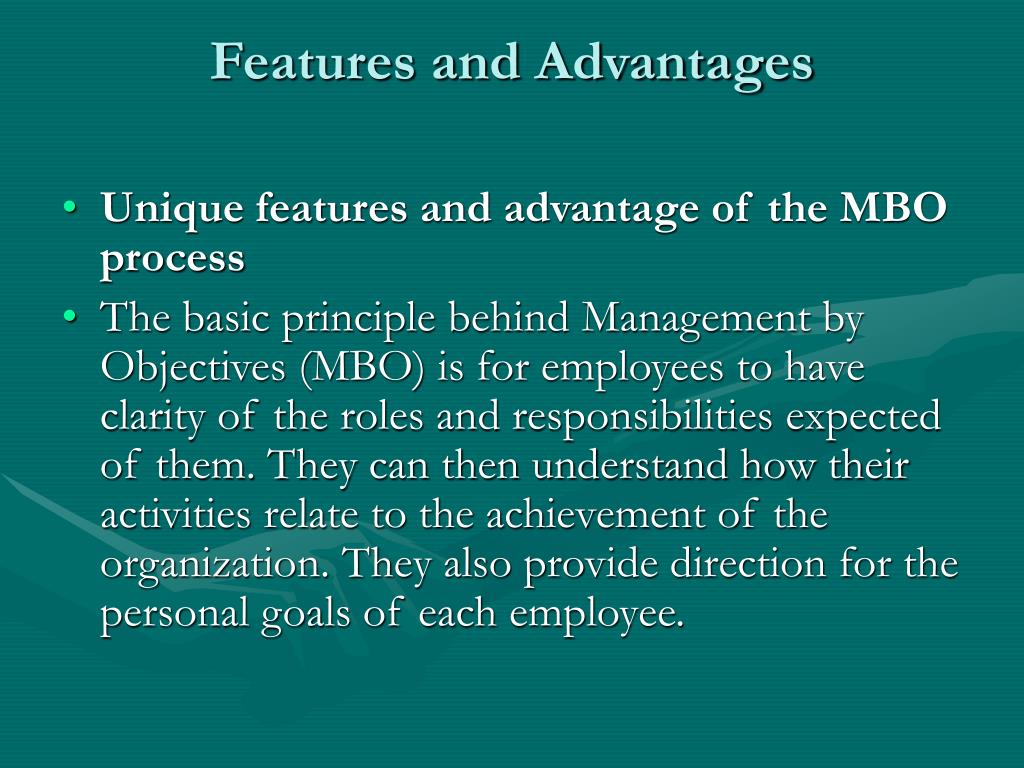 Features and Advantages

• Unique features and advantage of the MBO process

• The basic principle behind Management by Objectives (MBO) is for employees to have clarity of the roles and responsibilities expected of them. They can then understand how their activities relate to the achievement of the organization. They also provide direction for the personal goals of each employee.